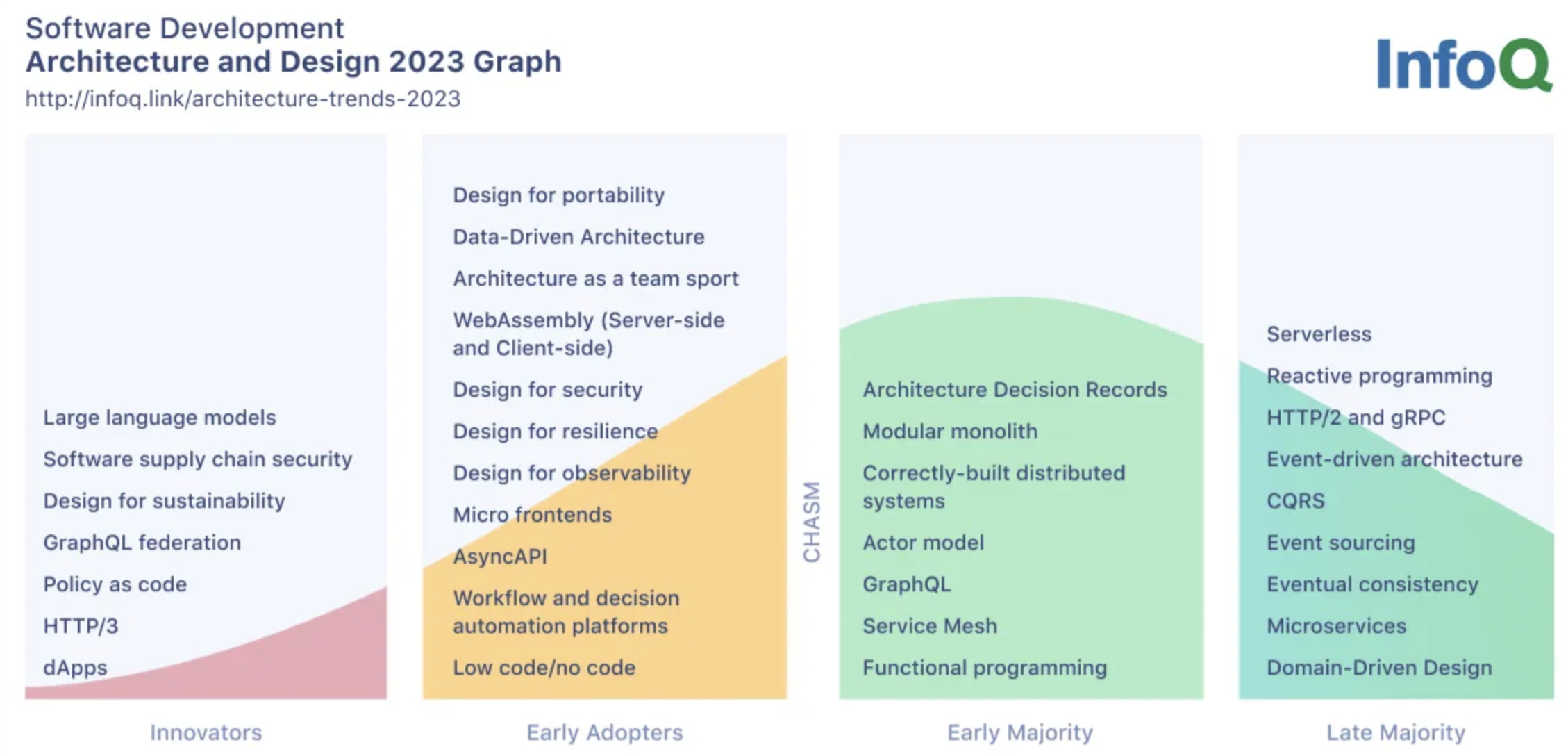 Software Development
Architecture and Design 2023 Graph
http://infoq.link/architecture-trends-2023

InfoQ

Large language models
Software supply chain security
Design for sustainability
GraphQL federation
Policy as code
HTTP/3
dApps

Innovators

Design for portability
Data-Driven Architecture
Architecture as a team sport
WebAssembly (Server-side and Client-side)
Design for security
Design for resilience
Design for observability
Micro frontends
AsyncAPI
Workflow and decision automation platforms
Low code/no code

Early Adopters

CHASM

Architecture Decision Records
Modular monolith
Correctly-built distributed systems
Actor model
GraphQL
Service Mesh
Functional programming

Early Majority

Serverless
Reactive programming
HTTP/2 and gRPC
Event-driven architecture
CQRS
Event sourcing
Eventual consistency
Microservices
Domain-Driven Design

Late Majority